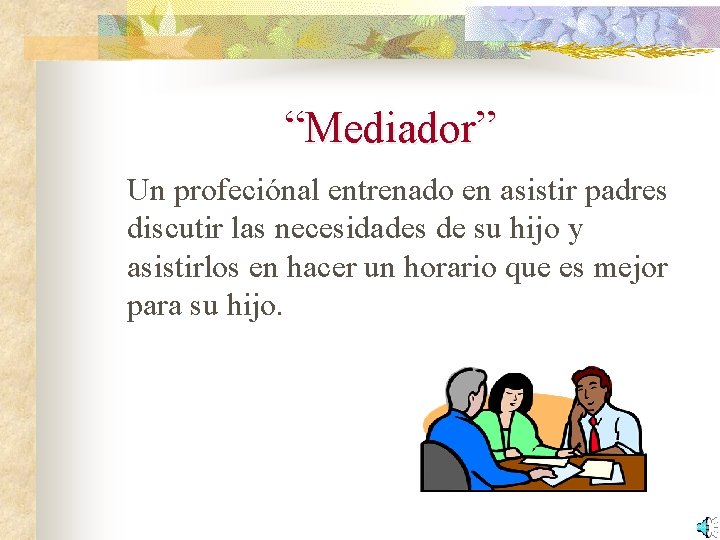 “Mediador”

Un profeciónal entrenado en asistir padres discutir las necesidades de su hijo y asistirlos en hacer un horario que es mejor para su hijo.